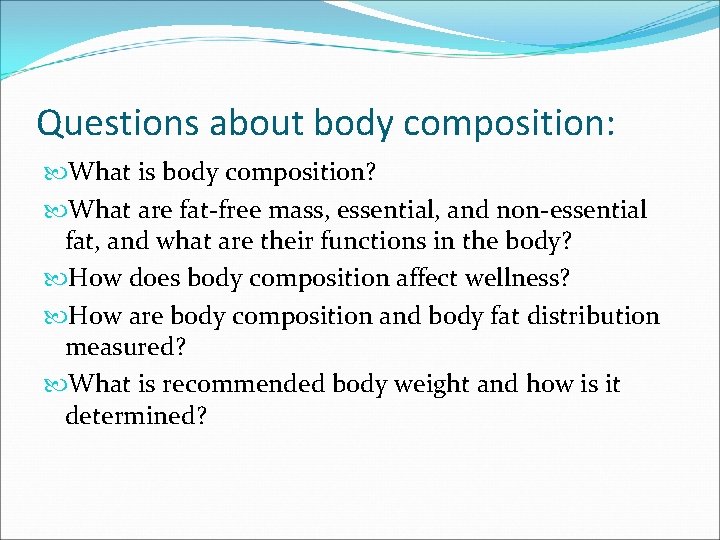 Questions about body composition:

What is body composition?

What are fat-free mass, essential, and non-essential fat, and what are their functions in the body?

How does body composition affect wellness?

How are body composition and body fat distribution measured?

What is recommended body weight and how is it determined?